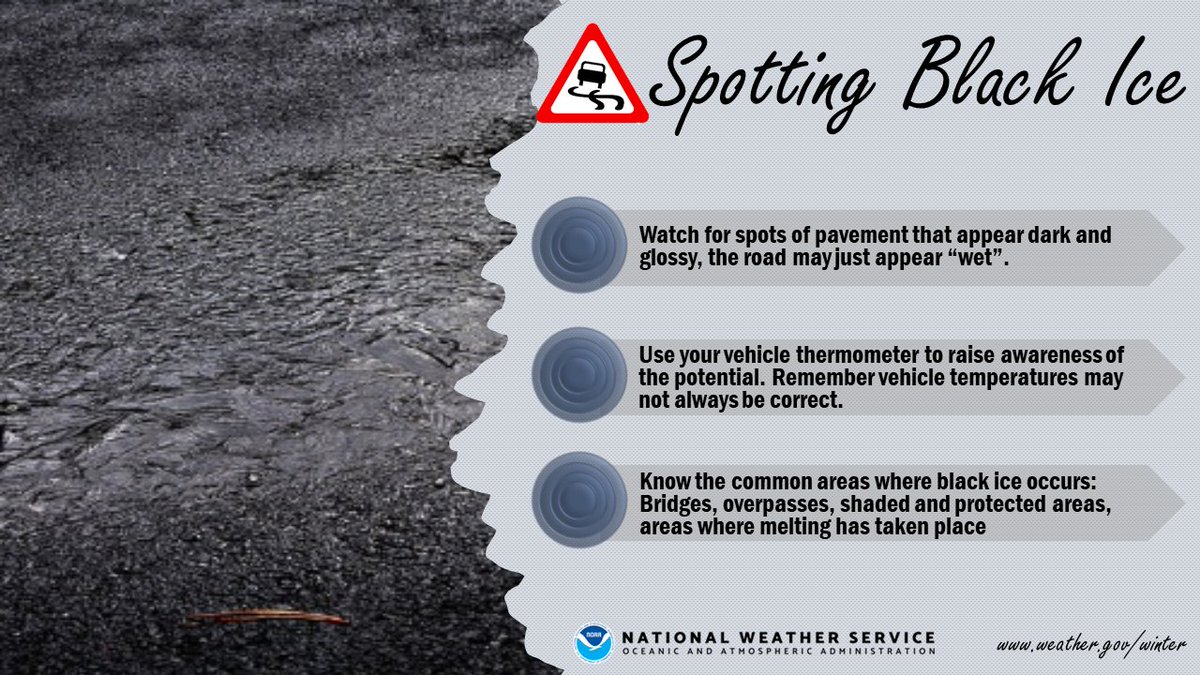 Spotting Black Ice

Watch for spots of pavement that appear dark and glossy, the road may just appear "wet".

Use your vehicle thermometer to raise awareness of the potential. Remember vehicle temperatures may not always be correct.

Know the common areas where black ice occurs: Bridges, overpasses, shaded and protected areas, areas where melting has taken place

NOAA
NATIONAL WEATHER SERVICE
OCEANIC AND ATMOSPHERIC ADMINISTRATION

www.weather.gov/winter